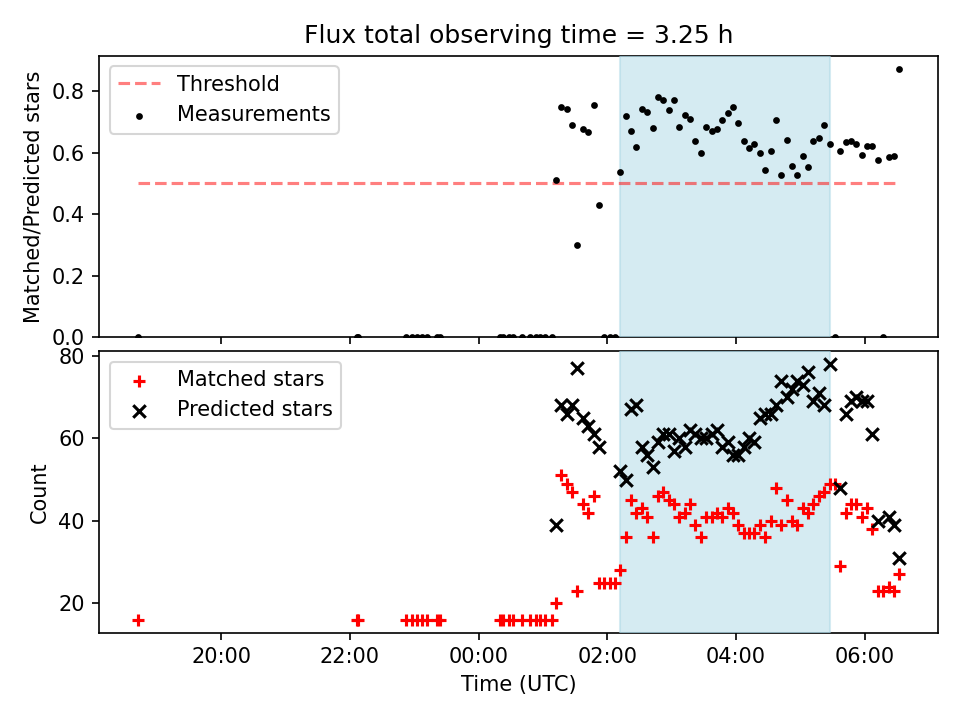 Flux total observing time = 3.25 h

Threshold
Measurements

Matched/Predicted stars
0.8
0.6
0.4
0.2
0.0

Matched stars
Predicted stars

Count
80
60
40
20

20:00
22:00
00:00
02:00
04:00
06:00
Time (UTC)